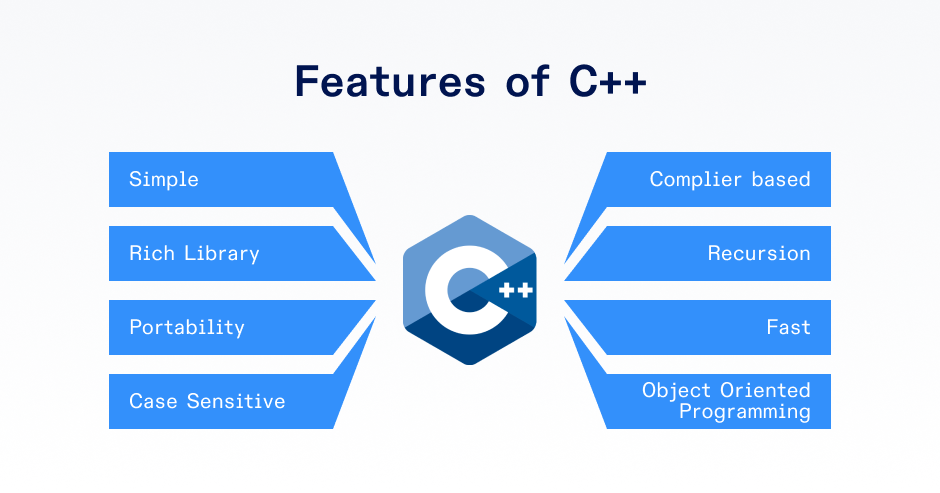 Features of C++

Simple

Rich Library

Portability

Case Sensitive

C++

Complier based

Recursion

Fast

Object Oriented Programming